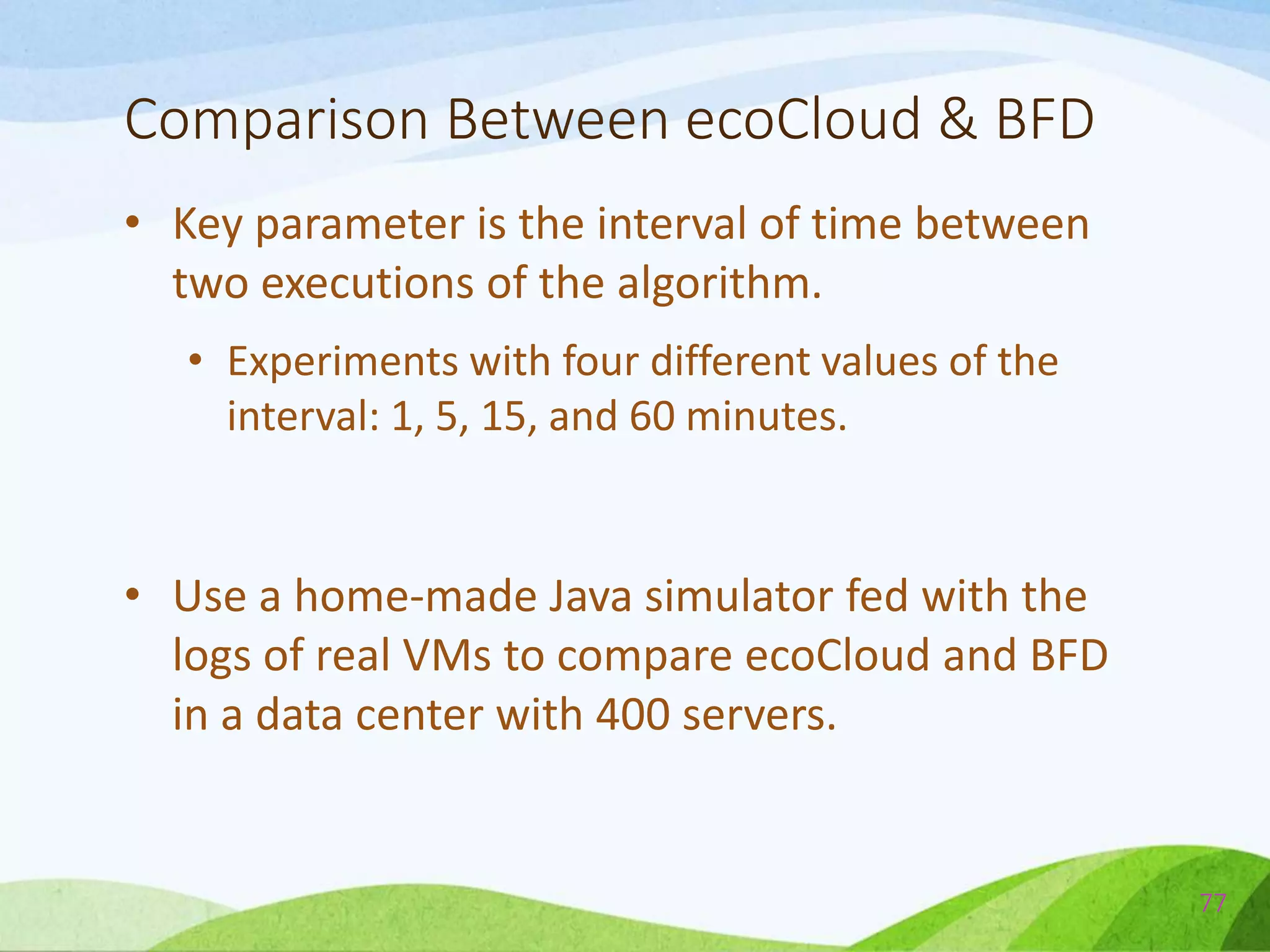 Comparison Between ecoCloud & BFD

• Key parameter is the interval of time between two executions of the algorithm.

• Experiments with four different values of the interval: 1, 5, 15, and 60 minutes.

• Use a home-made Java simulator fed with the logs of real VMs to compare ecoCloud and BFD in a data center with 400 servers.

77